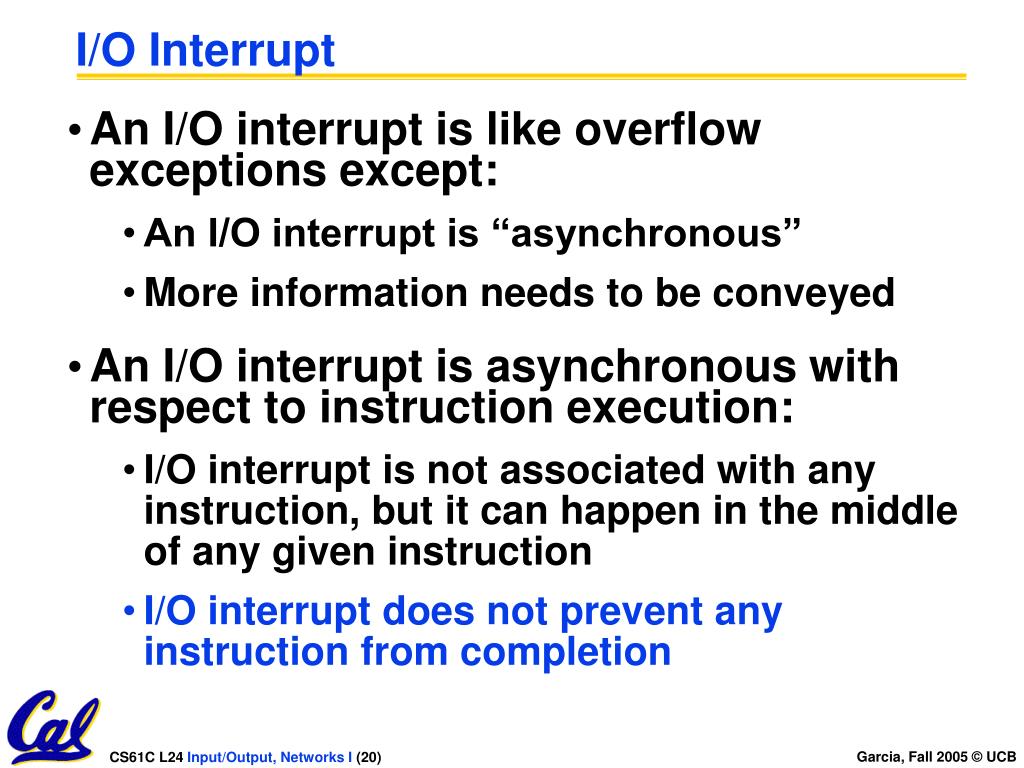 I/O Interrupt

• An I/O interrupt is like overflow exceptions except:

• An I/O interrupt is “asynchronous”

• More information needs to be conveyed

• An I/O interrupt is asynchronous with respect to instruction execution:

• I/O interrupt is not associated with any instruction, but it can happen in the middle of any given instruction

• I/O interrupt does not prevent any instruction from completion

Cal

CS61C L24 Input/Output, Networks I (20)

Garcia, Fall 2005 © UCB